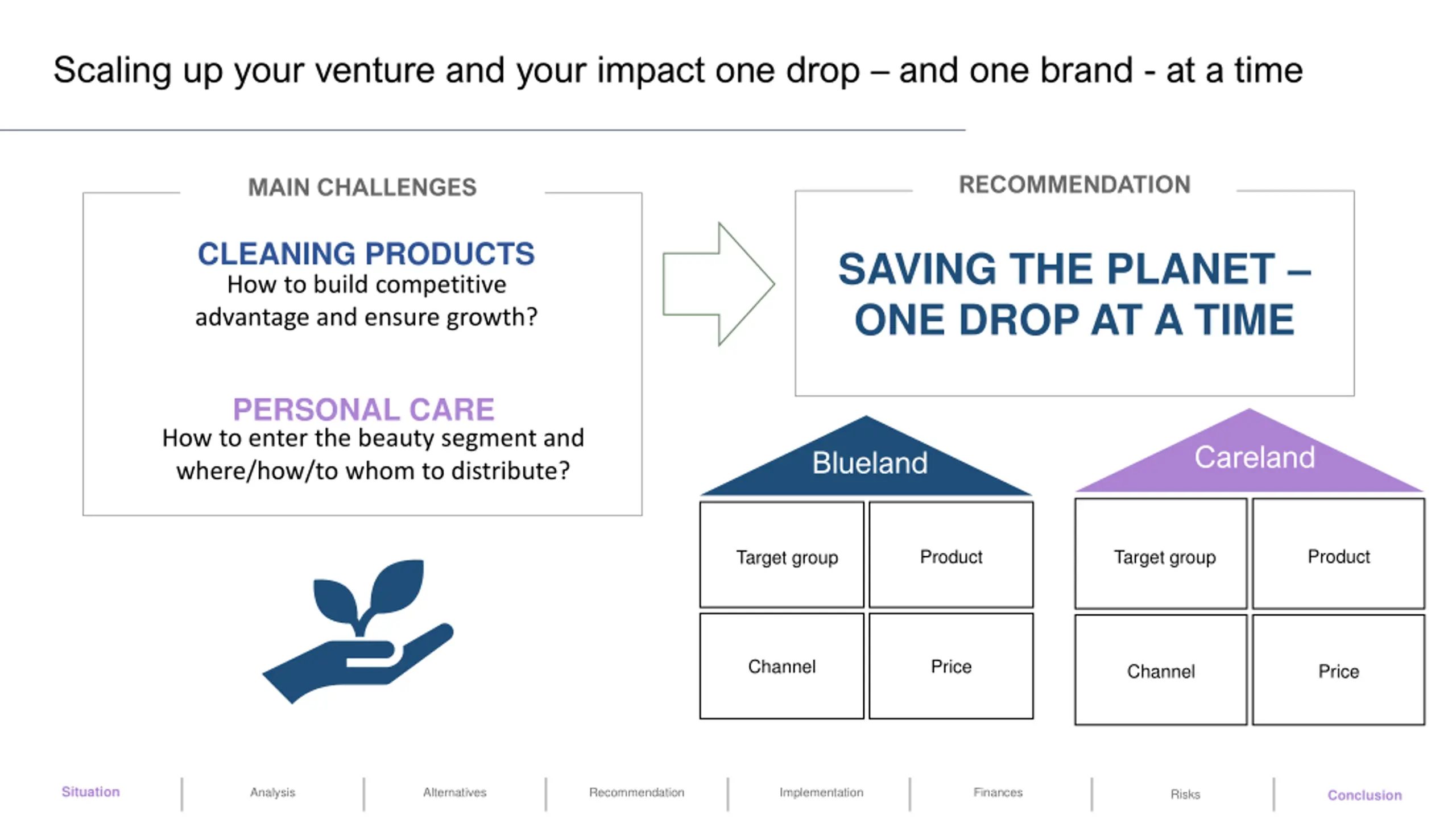 Scaling up your venture and your impact one drop – and one brand - at a time

MAIN CHALLENGES

CLEANING PRODUCTS
How to build competitive advantage and ensure growth?

PERSONAL CARE
How to enter the beauty segment and where/how/to whom to distribute?

RECOMMENDATION

SAVING THE PLANET – ONE DROP AT A TIME

Blueland

| Target group | Product |
|---|---|
| Channel | Price |

Careland

| Target group | Product |
|---|---|
| Channel | Price |

Situation | Analysis | Alternatives | Recommendation | Implementation | Finances | Risks | Conclusion